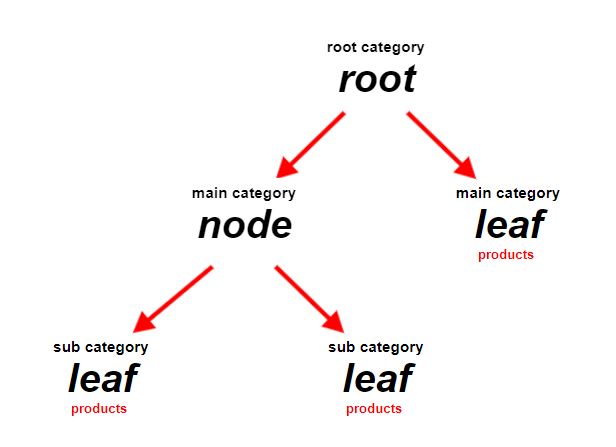 root category
root

main category
node

main category
leaf
products

sub category
leaf
products

sub category
leaf
products